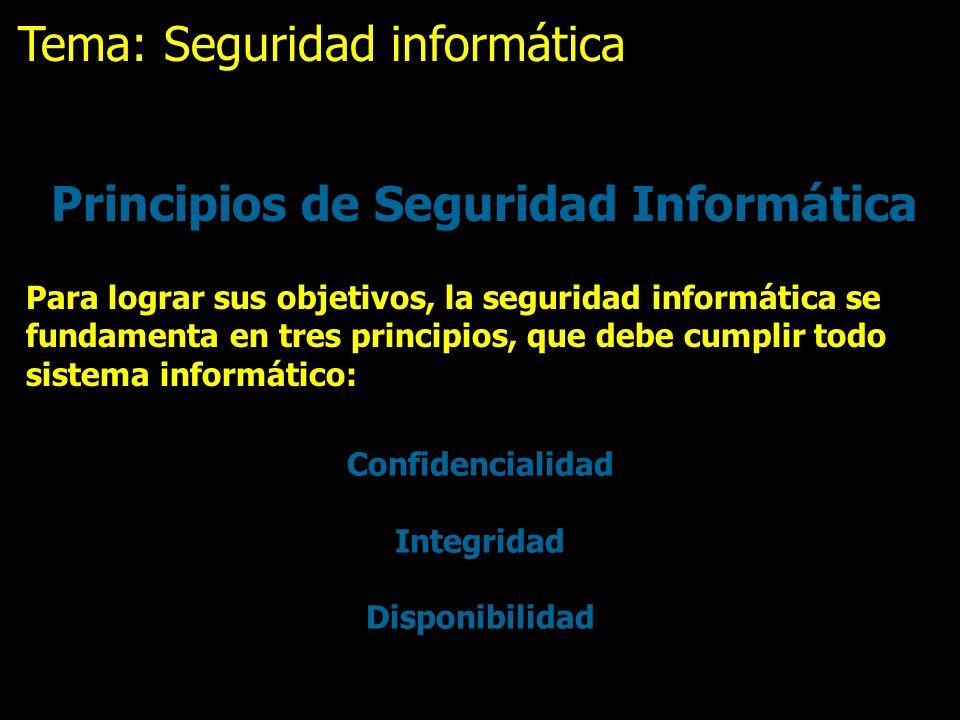 Tema: Seguridad informática

Principios de Seguridad Informática

Para lograr sus objetivos, la seguridad informática se fundamenta en tres principios, que debe cumplir todo sistema informático:

Confidencialidad

Integridad

Disponibilidad